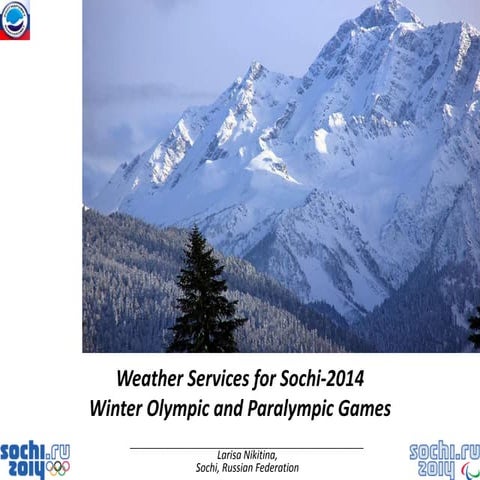 Weather Services for Sochi-2014
Winter Olympic and Paralympic Games

sochi.ru
2014

Larisa Nikitina,
Sochi, Russian Federation

sochi.ru
2014